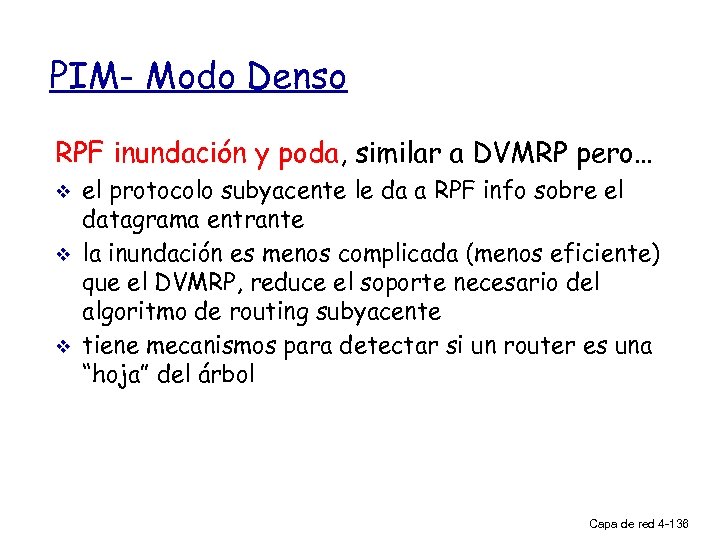 PIM- Modo Denso

RPF inundación y poda, similar a DVMRP pero…

❖ el protocolo subyacente le da a RPF info sobre el datagrama entrante

❖ la inundación es menos complicada (menos eficiente) que el DVMRP, reduce el soporte necesario del algoritmo de routing subyacente

❖ tiene mecanismos para detectar si un router es una "hoja" del árbol

Capa de red 4-136